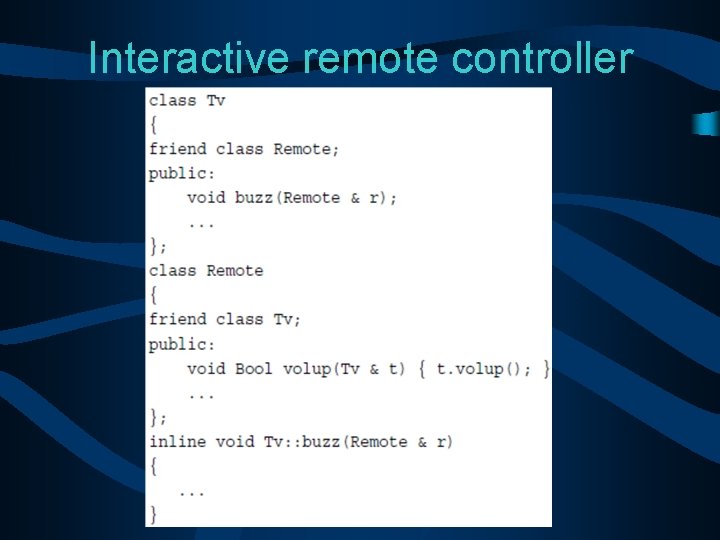 Interactive remote controller

class Tv
{
friend class Remote;
public:
    void buzz(Remote & r);
    ...
};
class Remote
{
friend class Tv;
public:
    void Bool volup(Tv & t) { t.volup(); }
    ...
};
inline void Tv::buzz(Remote & r)
{
   ...
}